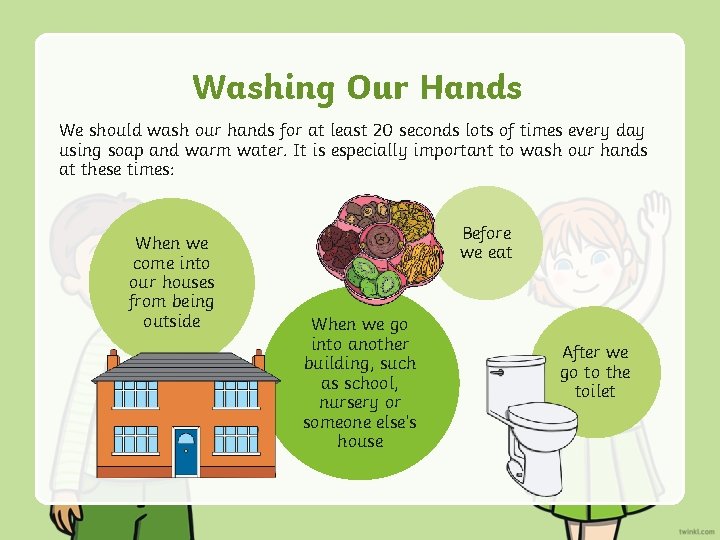 Washing Our Hands

We should wash our hands for at least 20 seconds lots of times every day using soap and warm water. It is especially important to wash our hands at these times:

When we come into our houses from being outside

Before we eat

When we go into another building, such as school, nursery or someone else's house

After we go to the toilet

twinkl.com